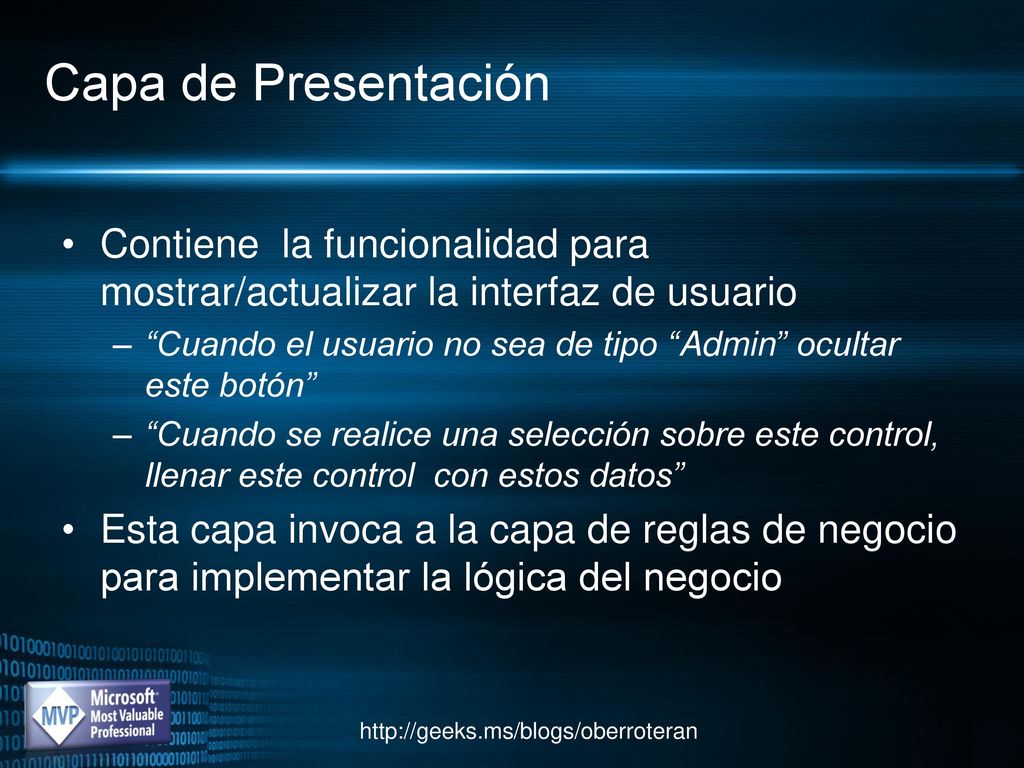 Capa de Presentación

• Contiene la funcionalidad para mostrar/actualizar la interfaz de usuario

– “Cuando el usuario no sea de tipo “Admin” ocultar este botón”

– “Cuando se realice una selección sobre este control, llenar este control con estos datos”

• Esta capa invoca a la capa de reglas de negocio para implementar la lógica del negocio

MVP Microsoft Most Valuable Professional

http://geeks.ms/blogs/oberroteran